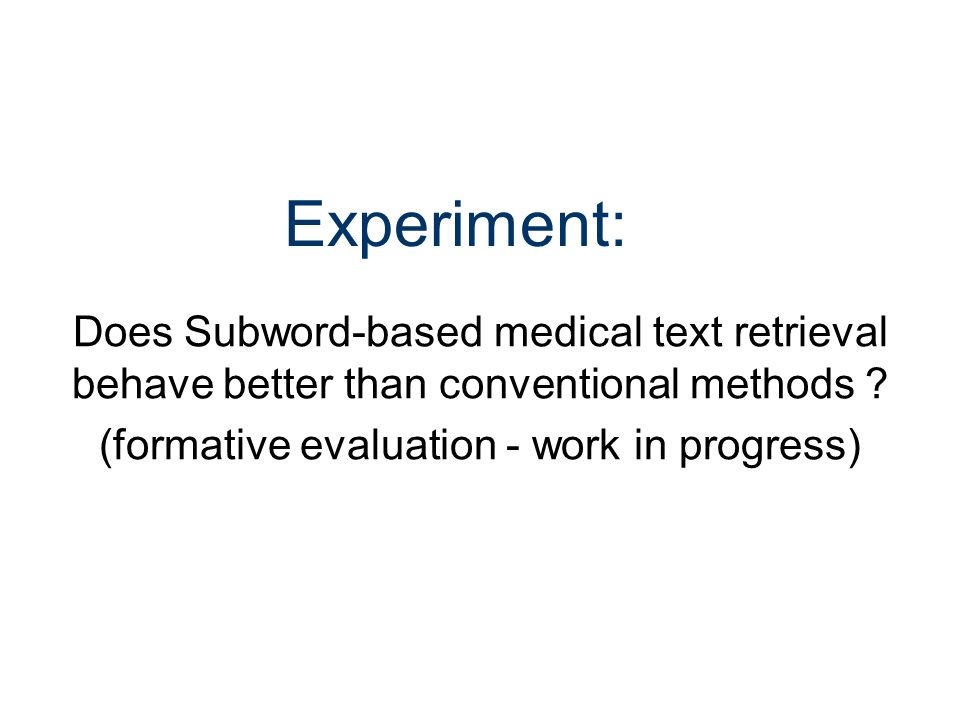 Experiment:

Does Subword-based medical text retrieval behave better than conventional methods ?

(formative evaluation - work in progress)